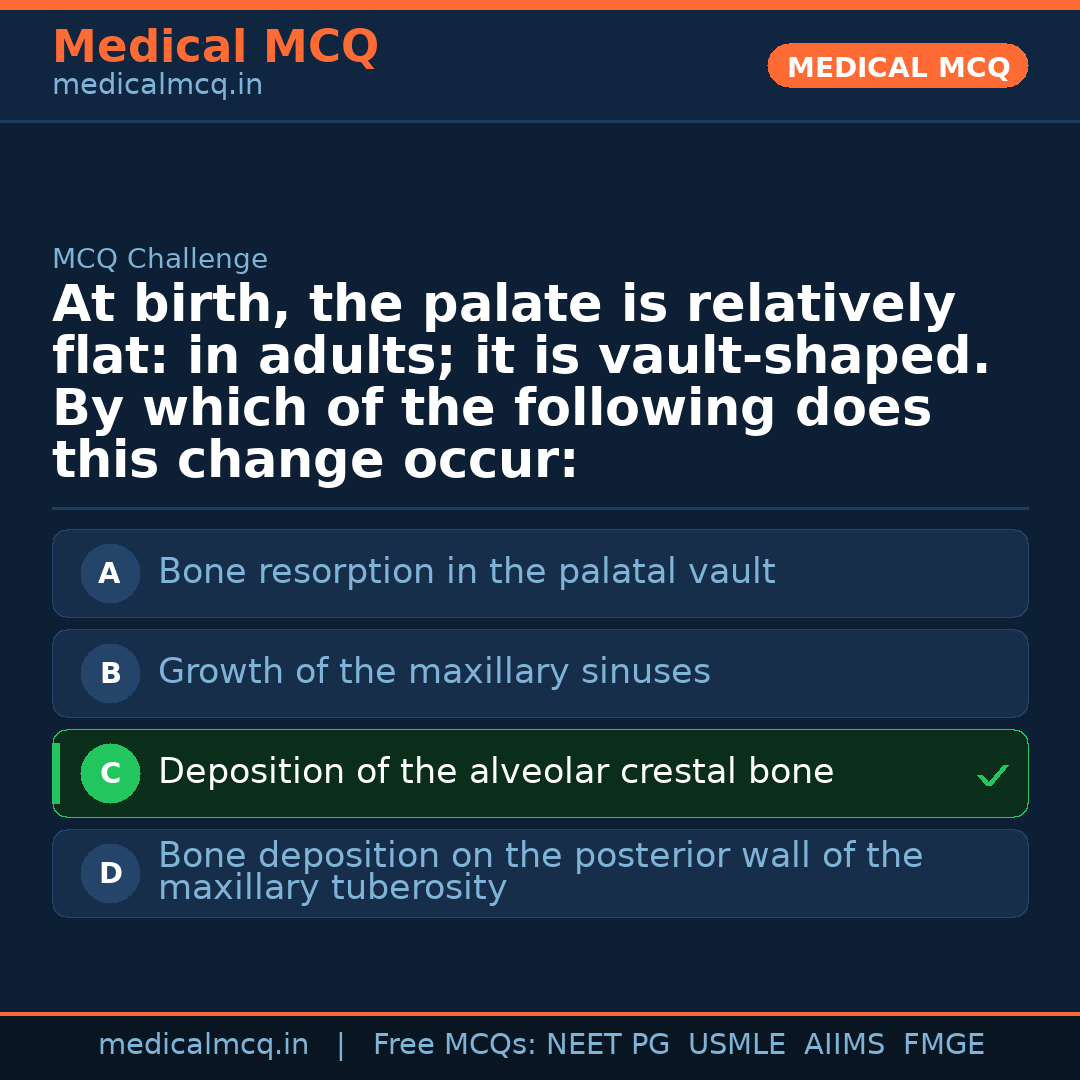 Medical MCQ
medicalmcq.in

MEDICAL MCQ

MCQ Challenge

At birth, the palate is relatively flat: in adults; it is vault-shaped. By which of the following does this change occur:

A Bone resorption in the palatal vault

B Growth of the maxillary sinuses

C Deposition of the alveolar crestal bone ✓

D Bone deposition on the posterior wall of the maxillary tuberosity

medicalmcq.in | Free MCQs: NEET PG USMLE AIIMS FMGE